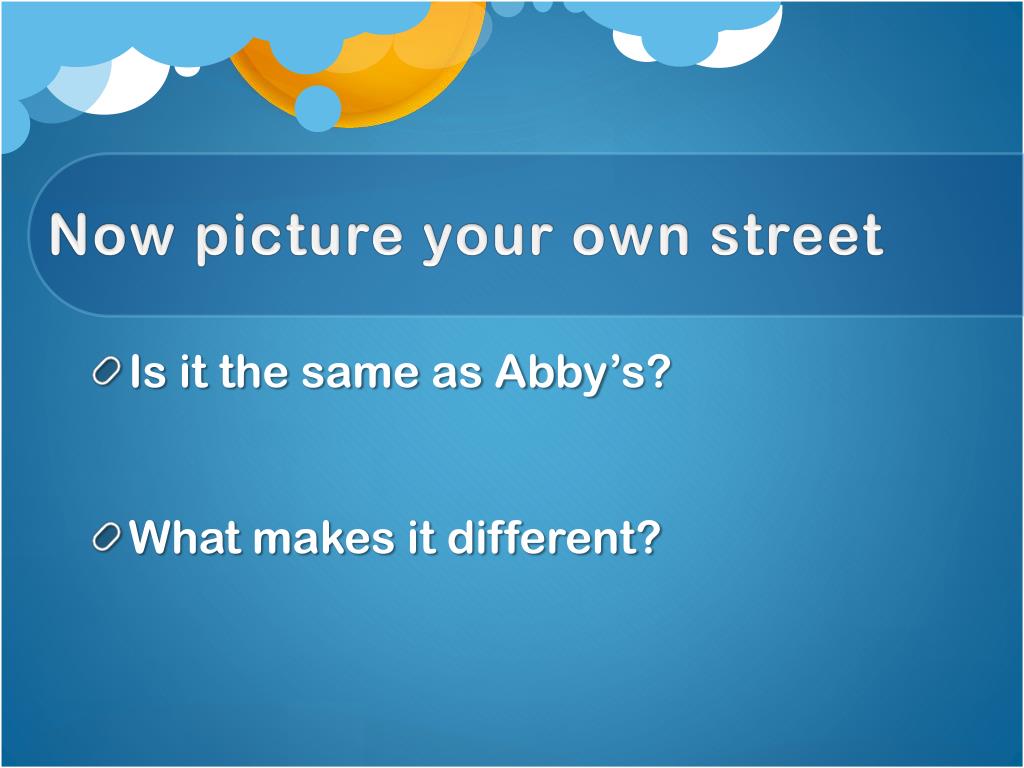 Now picture your own street

Is it the same as Abby’s?

What makes it different?